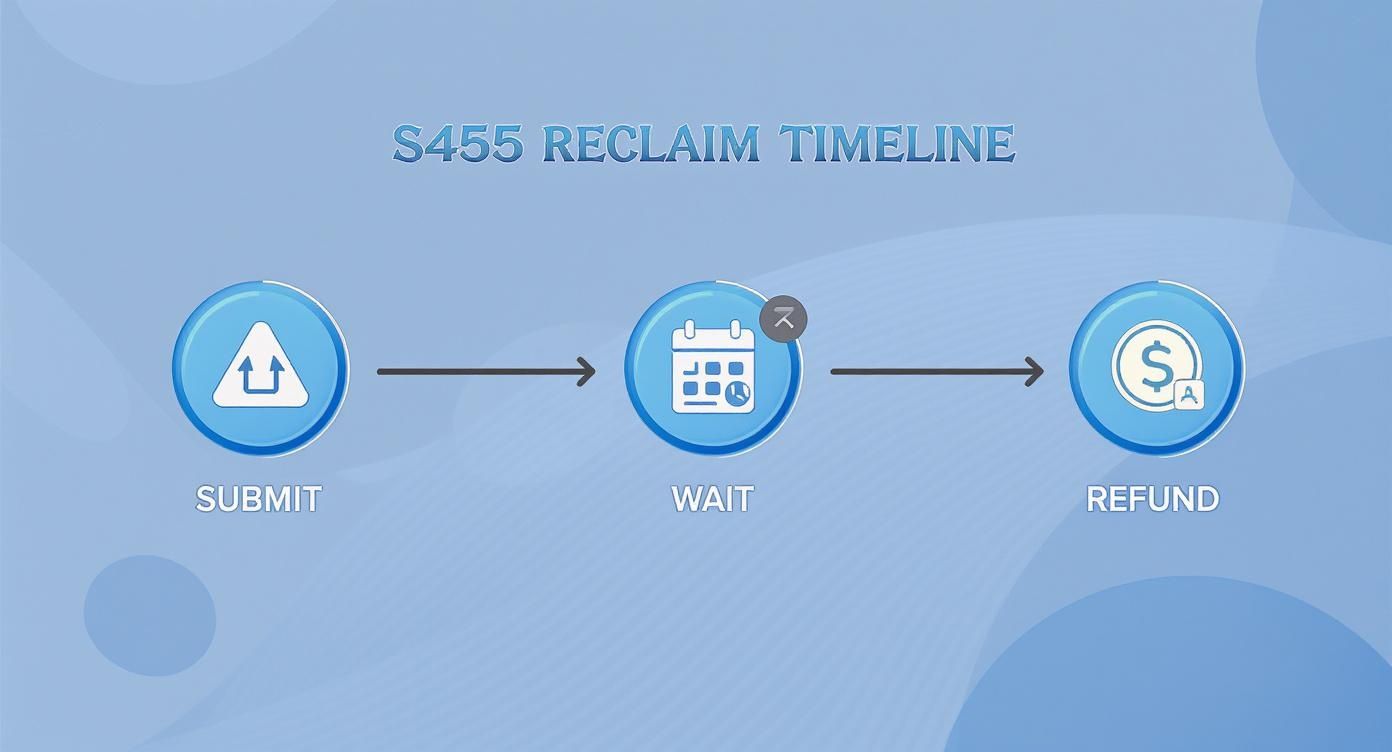 S455 RECLAIM TIMELINE

SUBMIT

WAIT

REFUND